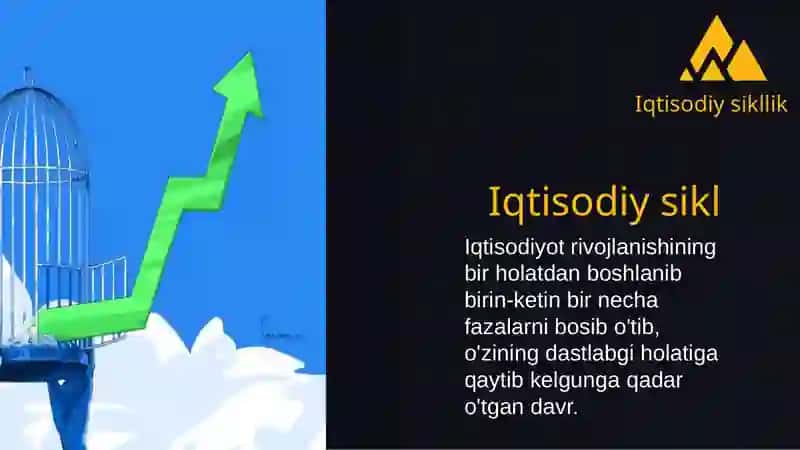 Iqtisodiy sikllik

Iqtisodiy sikl

Iqtisodiyot rivojlanishining bir holatdan boshlanib birin-ketin bir necha fazalarni bosib o'tib, o'zining dastlabgi holatiga qaytib kelgunga qadar o'tgan davr.